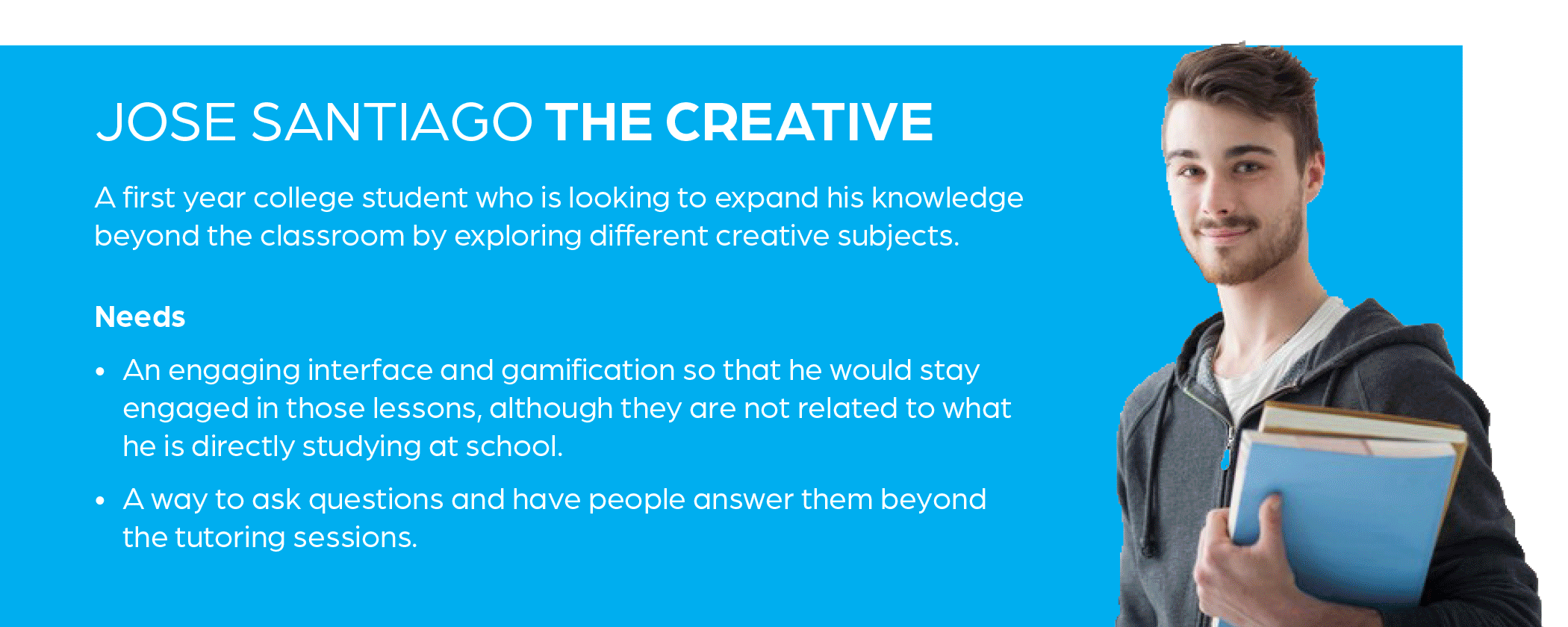 JOSE SANTIAGO THE CREATIVE

A first year college student who is looking to expand his knowledge beyond the classroom by exploring different creative subjects.

Needs

• An engaging interface and gamification so that he would stay engaged in those lessons, although they are not related to what he is directly studying at school.

• A way to ask questions and have people answer them beyond the tutoring sessions.